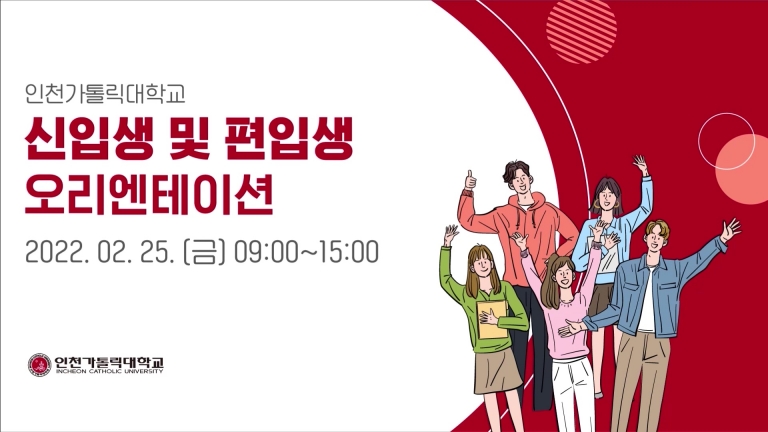 인천가톨릭대학교

신입생 및 편입생 오리엔테이션

2022. 02. 25. (금) 09:00~15:00

인천가톨릭대학교
INCHEON CATHOLIC UNIVERSITY